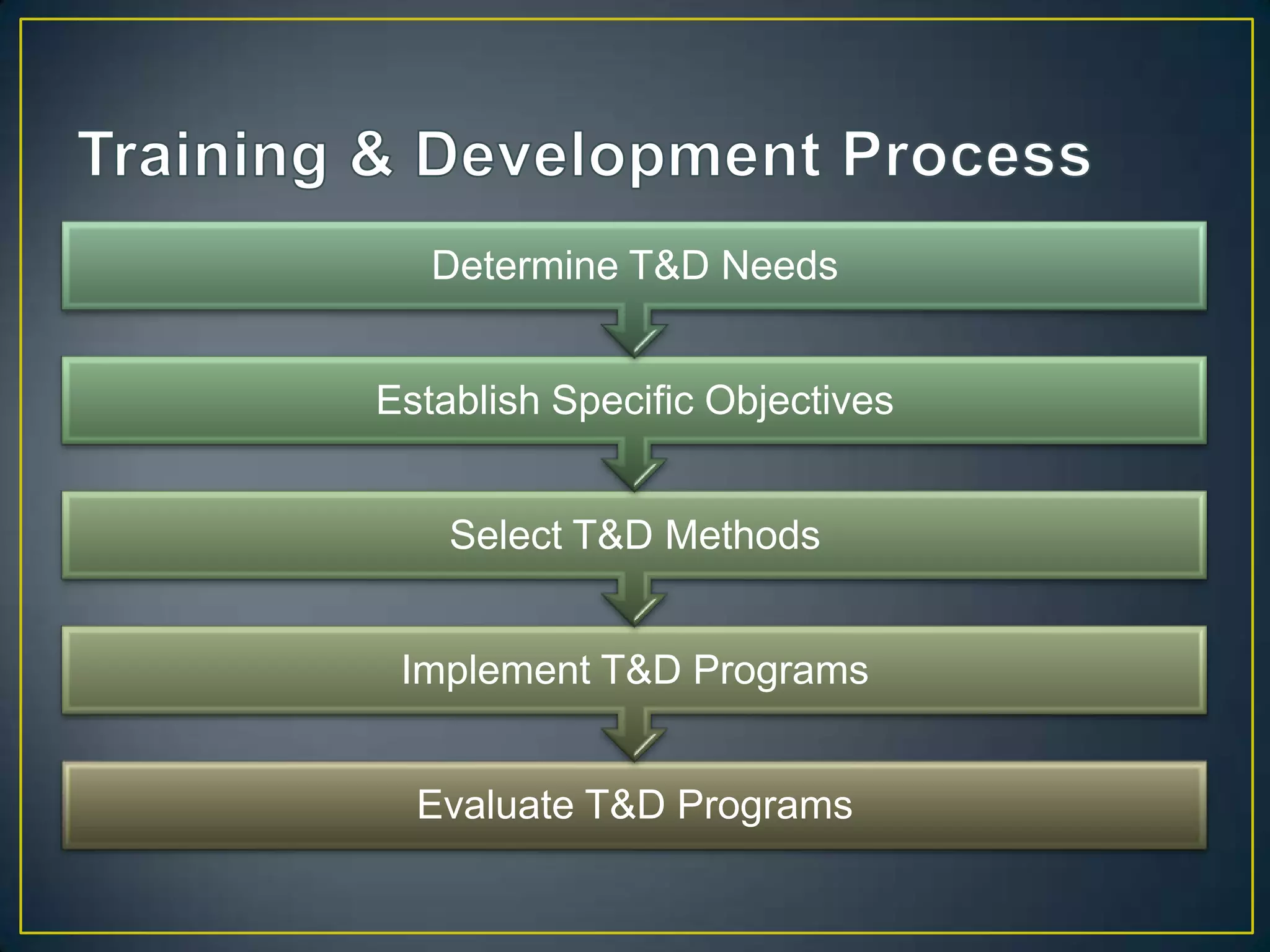 Training & Development Process

Determine T&D Needs

Establish Specific Objectives

Select T&D Methods

Implement T&D Programs

Evaluate T&D Programs